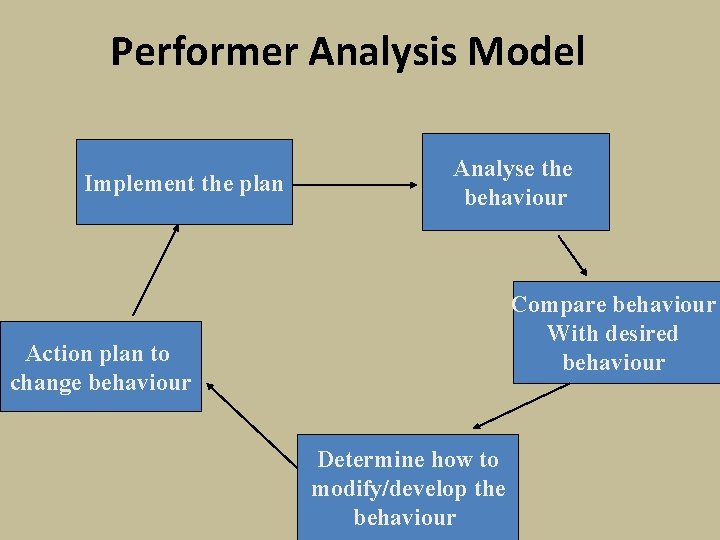 Performer Analysis Model

Implement the plan

Analyse the behaviour

Compare behaviour With desired behaviour

Determine how to modify/develop the behaviour

Action plan to change behaviour